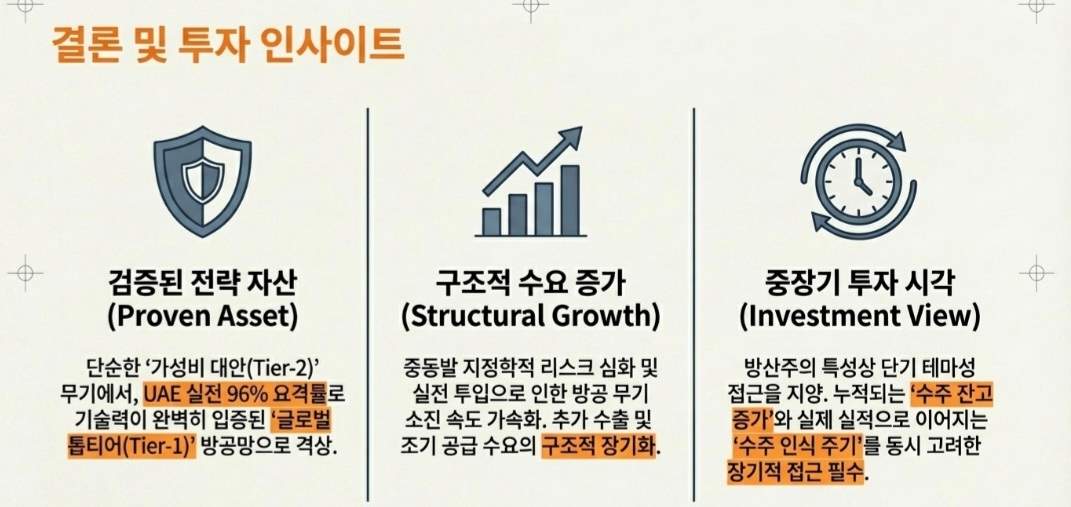 결론 및 투자 인사이트

검증된 전략 자산
(Proven Asset)

단순한 '가성비 대안(Tier-2)' 무기에서, UAE 실전 96% 요격률로 기술력이 완벽히 입증된 '글로벌 톱티어(Tier-1)' 방공망으로 격상.

구조적 수요 증가
(Structural Growth)

중동발 지정학적 리스크 심화 및 실전 투입으로 인한 방공 무기 소진 속도 가속화. 추가 수출 및 조기 공급 수요의 구조적 장기화.

중장기 투자 시각
(Investment View)

방산주의 특성상 단기 테마성 접근을 지양. 누적되는 '수주 잔고 증가'와 실제 실적으로 이어지는 '수주 인식 주기'를 동시 고려한 장기적 접근 필수.